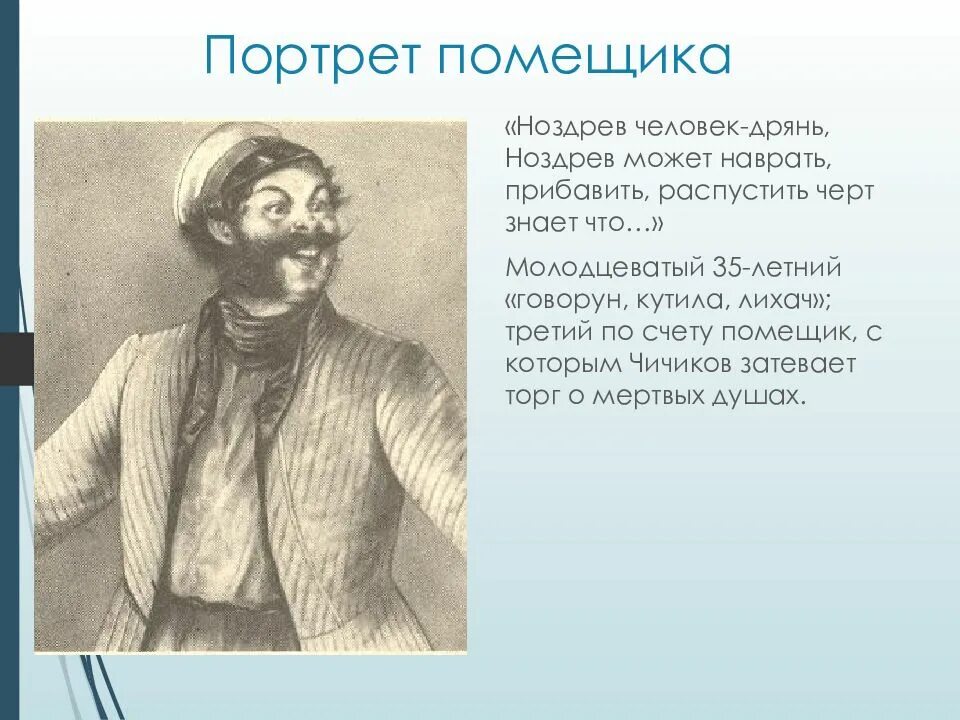 Портрет помещика

«Ноздрев человек-дрянь, Ноздрев может наврать, прибавить, распустить черт знает что…»

Молодцеватый 35-летний «говорун, кутила, лихач»; третий по счету помещик, с которым Чичиков затевает торг о мертвых душах.